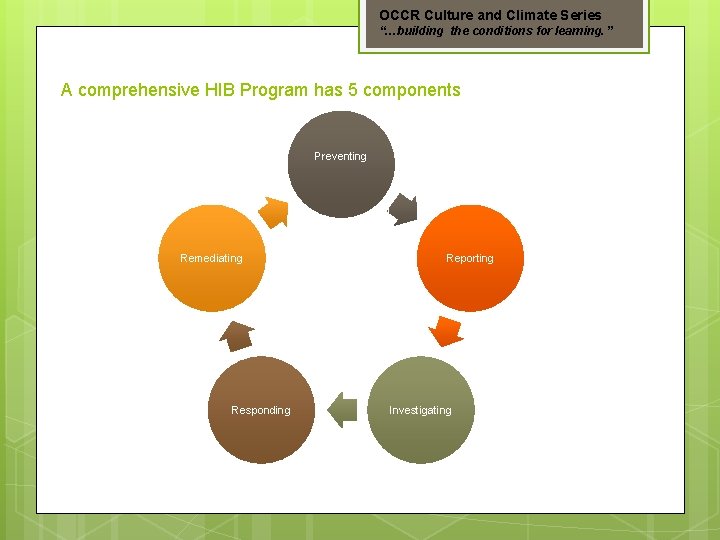 OCCR Culture and Climate Series
"…building the conditions for learning."

A comprehensive HIB Program has 5 components

Preventing

Reporting

Investigating

Responding

Remediating